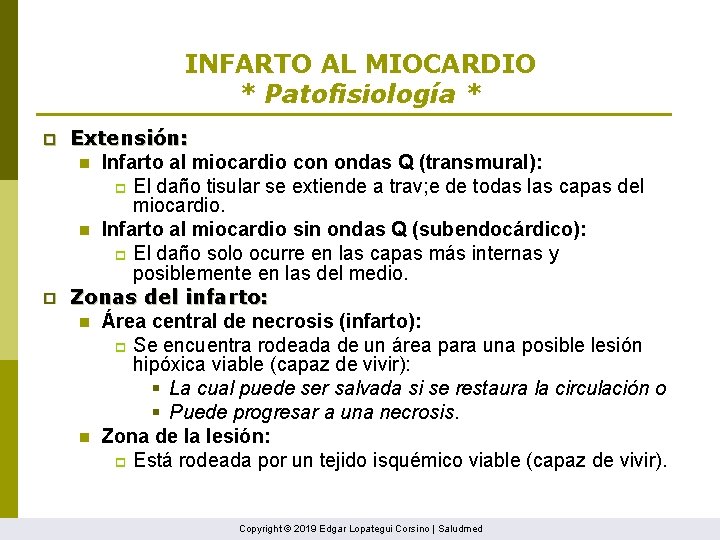 INFARTO AL MIOCARDIO
* Patofisiología *

Extensión:

Infarto al miocardio con ondas Q (transmural):

El daño tisular se extiende a trav;e de todas las capas del miocardio.

Infarto al miocardio sin ondas Q (subendocárdico):

El daño solo ocurre en las capas más internas y posiblemente en las del medio.

Zonas del infarto:

Área central de necrosis (infarto):

Se encuentra rodeada de un área para una posible lesión hipóxica viable (capaz de vivir):

La cual puede ser salvada si se restaura la circulación o

Puede progresar a una necrosis.

Zona de la lesión:

Está rodeada por un tejido isquémico viable (capaz de vivir).

Copyright © 2019 Edgar Lopategui Corsino | Saludmed